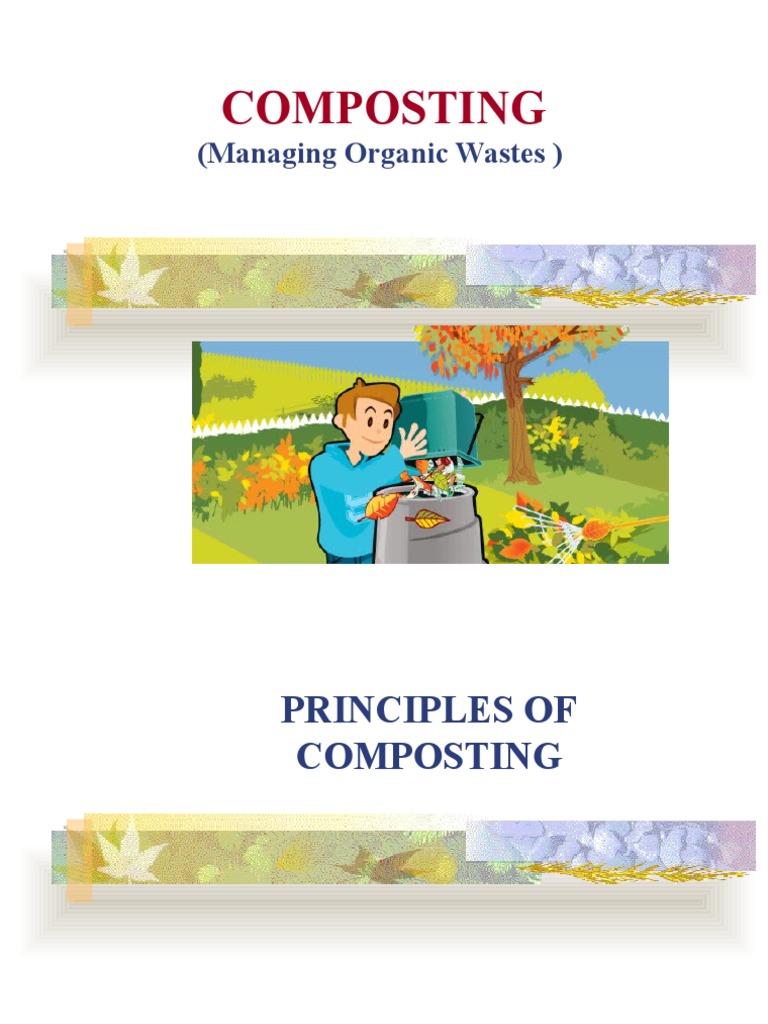 COMPOSTING
(Managing Organic Wastes )

PRINCIPLES OF COMPOSTING